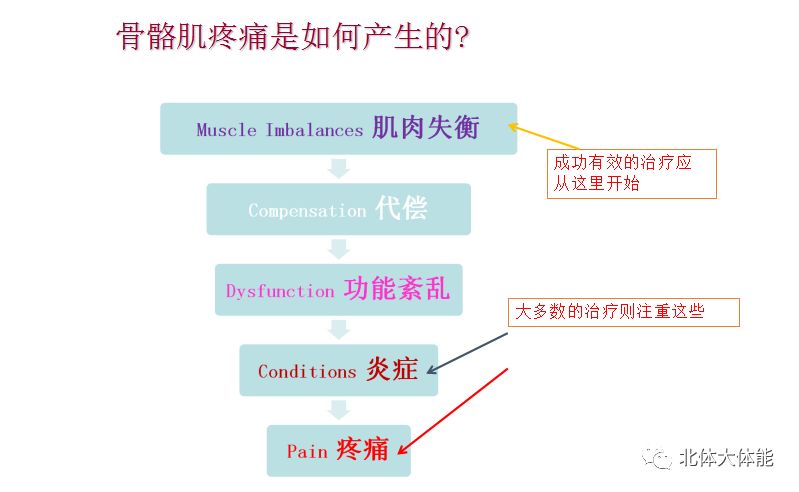 骨骼肌疼痛是如何产生的?

Muscle Imbalances 肌肉失衡

成功有效的治疗应从这里开始

Compensation 代偿

Dysfunction 功能紊乱

大多数的治疗则注重这些

Conditions 炎症

Pain 疼痛

北体大体能